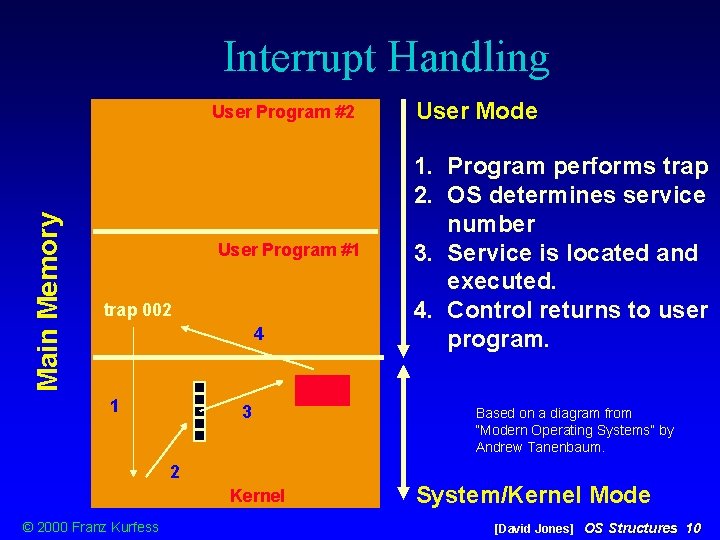 Interrupt Handling

Main Memory

User Program #2

User Program #1

trap 002

4

1

3

2

Kernel

User Mode

1. Program performs trap
2. OS determines service number
3. Service is located and executed.
4. Control returns to user program.

Based on a diagram from "Modern Operating Systems" by Andrew Tanenbaum.

System/Kernel Mode

© 2000 Franz Kurfess

[David Jones] OS Structures 10